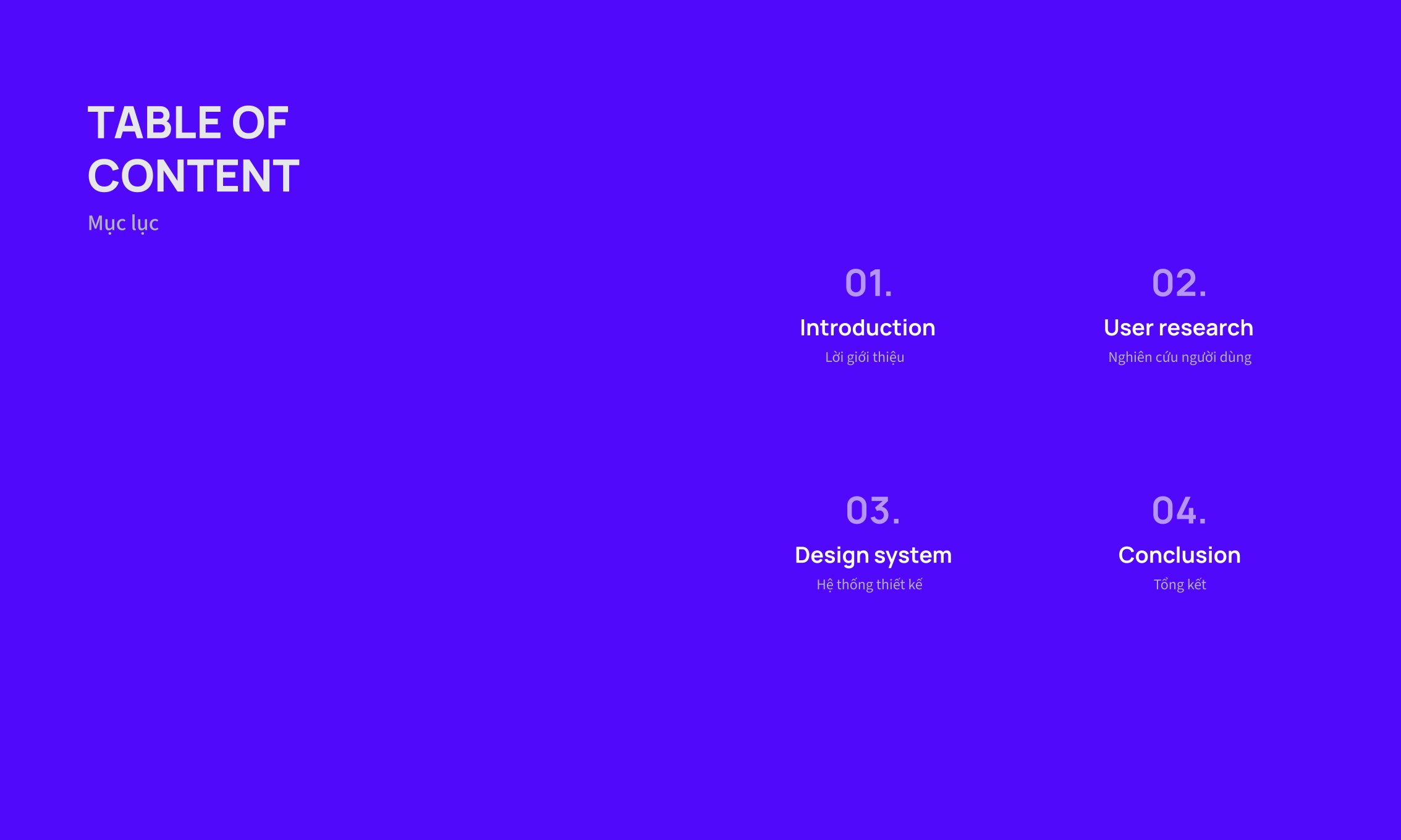 TABLE OF CONTENT

Mục lục

01.

Introduction

Lời giới thiệu

02.

User research

Nghiên cứu người dùng

03.

Design system

Hệ thống thiết kế

04.

Conclusion

Tổng kết